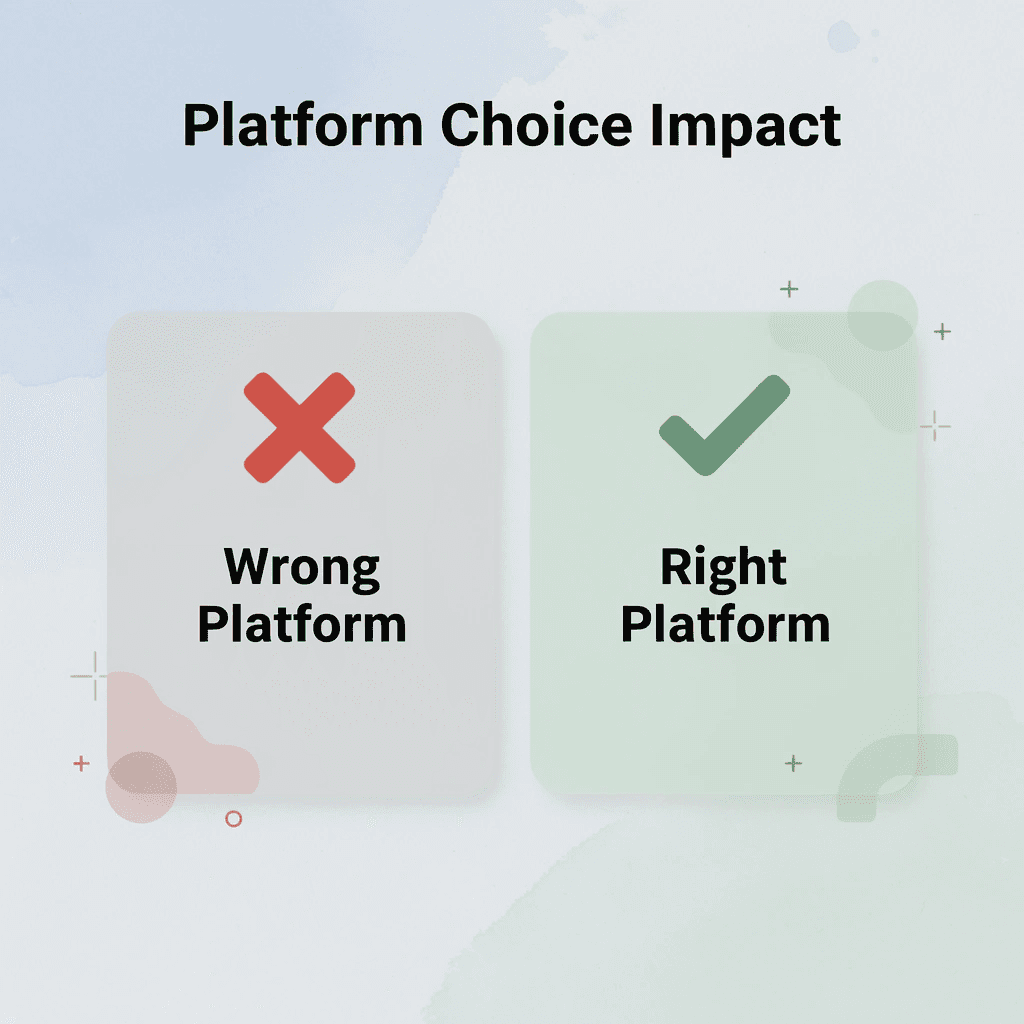 Platform Choice Impact

Wrong Platform

Right Platform